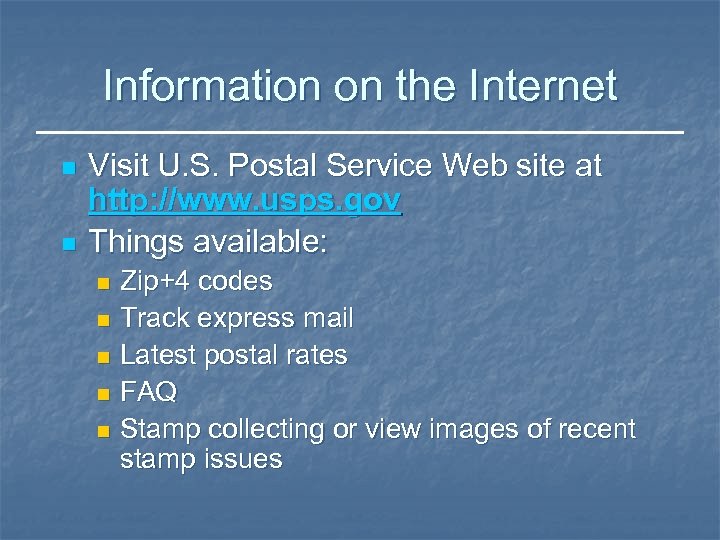 Information on the Internet

Visit U.S. Postal Service Web site at http://www.usps.gov

Things available:

Zip+4 codes

Track express mail

Latest postal rates

FAQ

Stamp collecting or view images of recent stamp issues